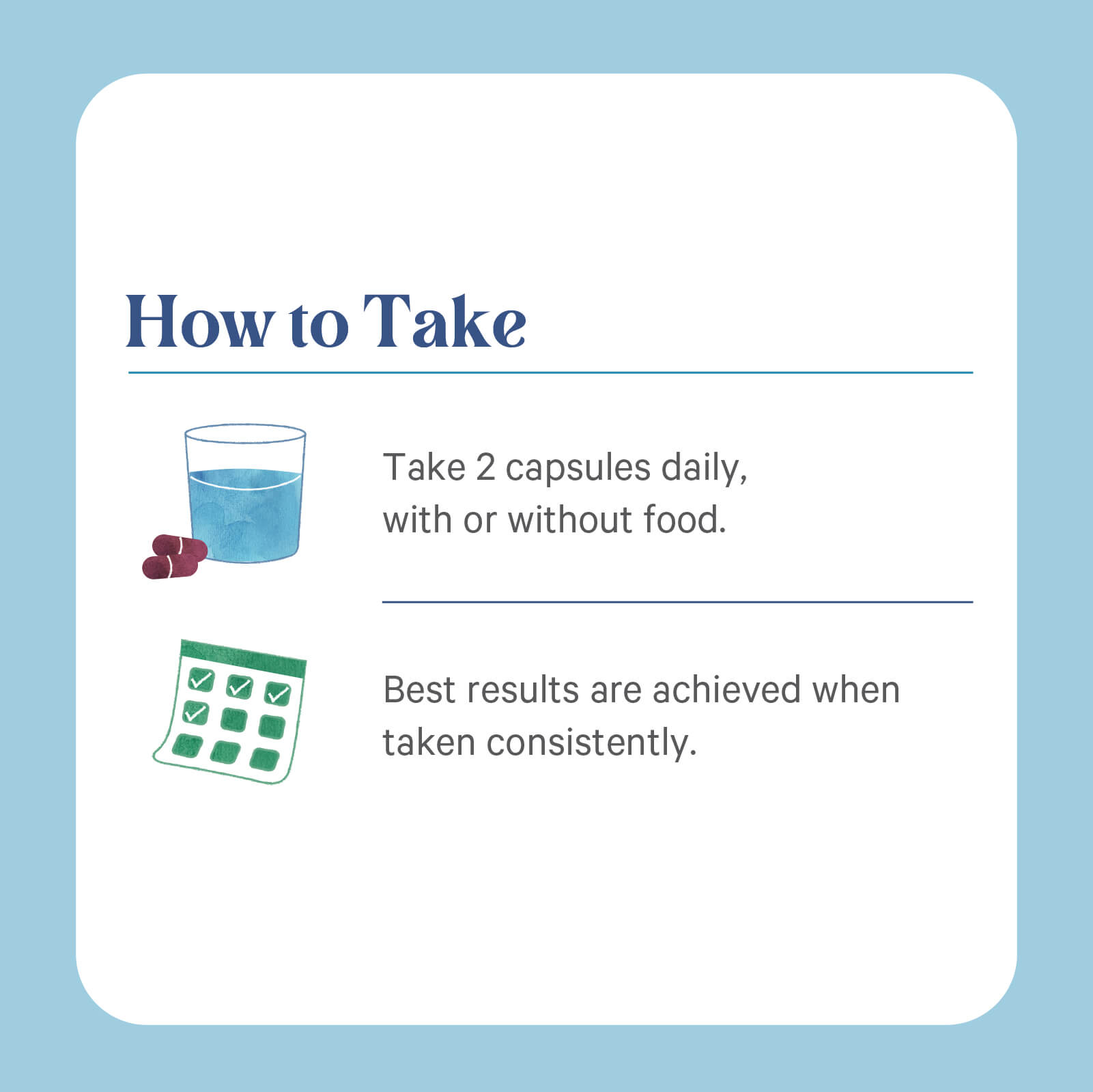 How to Take

Take 2 capsules daily, with or without food.

Best results are achieved when taken consistently.